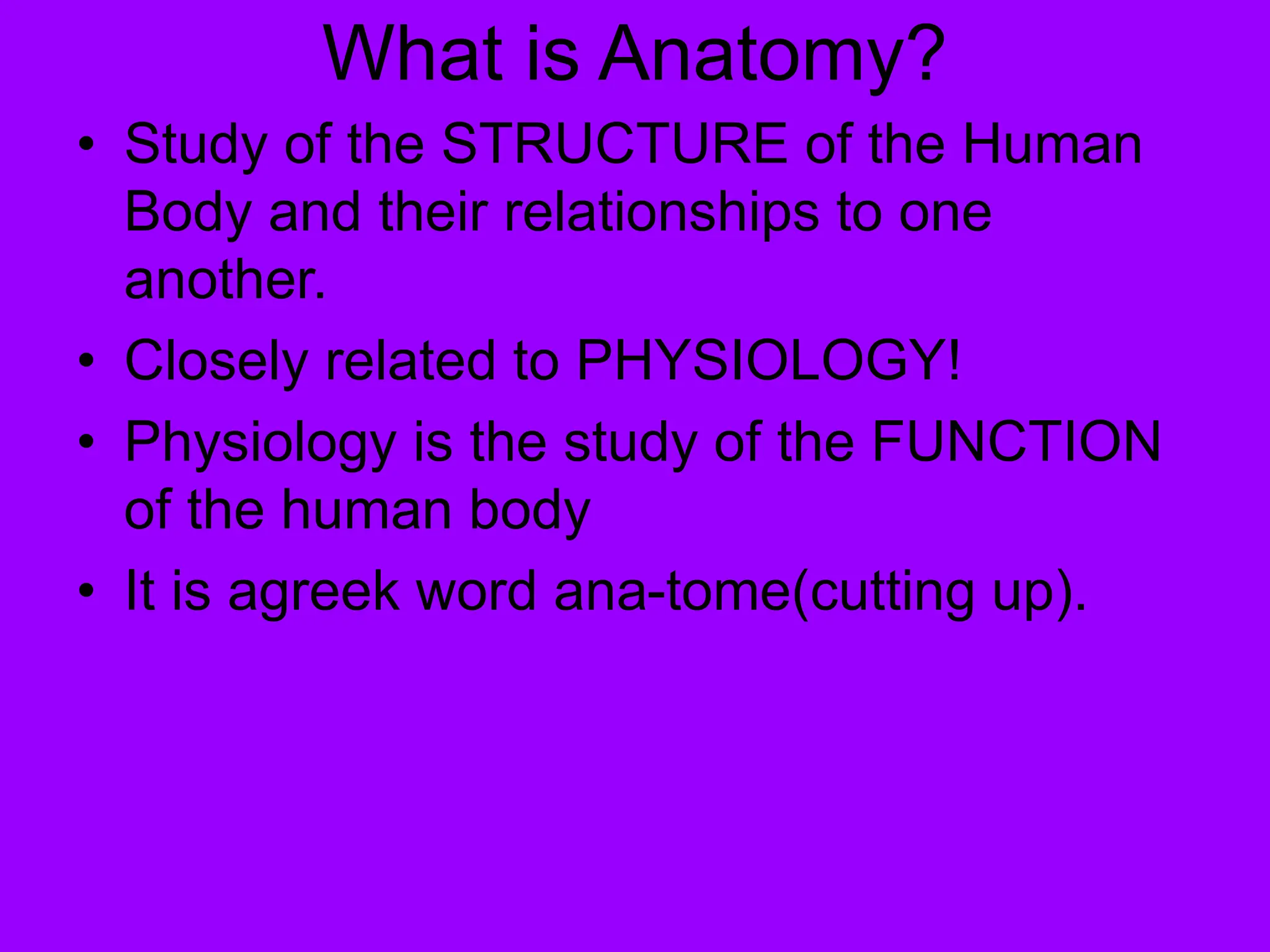 What is Anatomy?

• Study of the STRUCTURE of the Human Body and their relationships to one another.
• Closely related to PHYSIOLOGY!
• Physiology is the study of the FUNCTION of the human body
• It is agreek word ana-tome(cutting up).